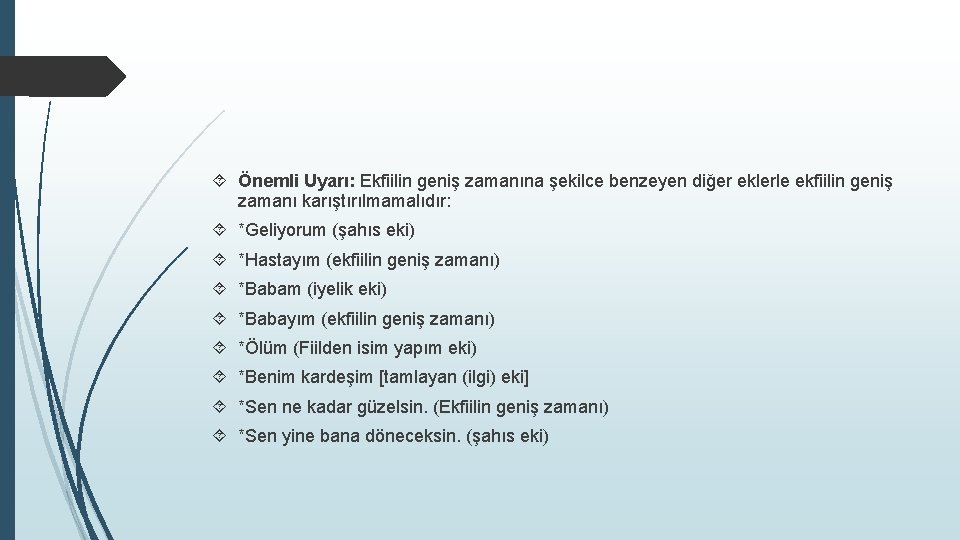 Önemli Uyarı: Ekfiilin geniş zamanına şekilce benzeyen diğer eklerle ekfiilin geniş zamanı karıştırılmamalıdır:

*Geliyorum (şahıs eki)

*Hastayım (ekfiilin geniş zamanı)

*Babam (iyelik eki)

*Babayım (ekfiilin geniş zamanı)

*Ölüm (Fiilden isim yapım eki)

*Benim kardeşim [tamlayan (ilgi) eki]

*Sen ne kadar güzelsin. (Ekfiilin geniş zamanı)

*Sen yine bana döneceksin. (şahıs eki)